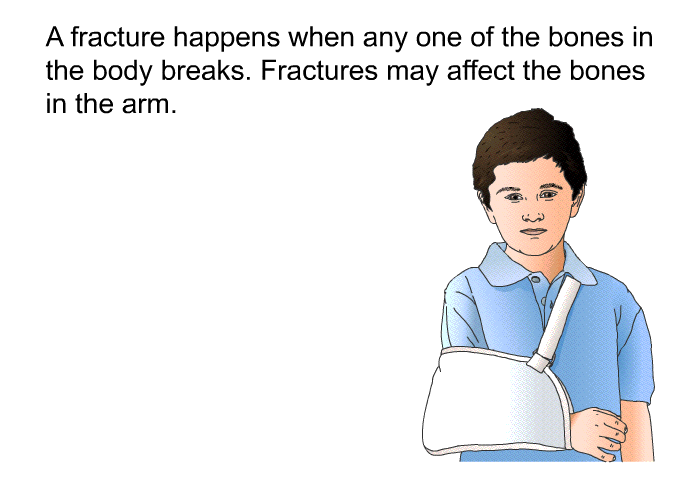 A fracture happens when any one of the bones in the body breaks. Fractures may affect the bones in the arm.